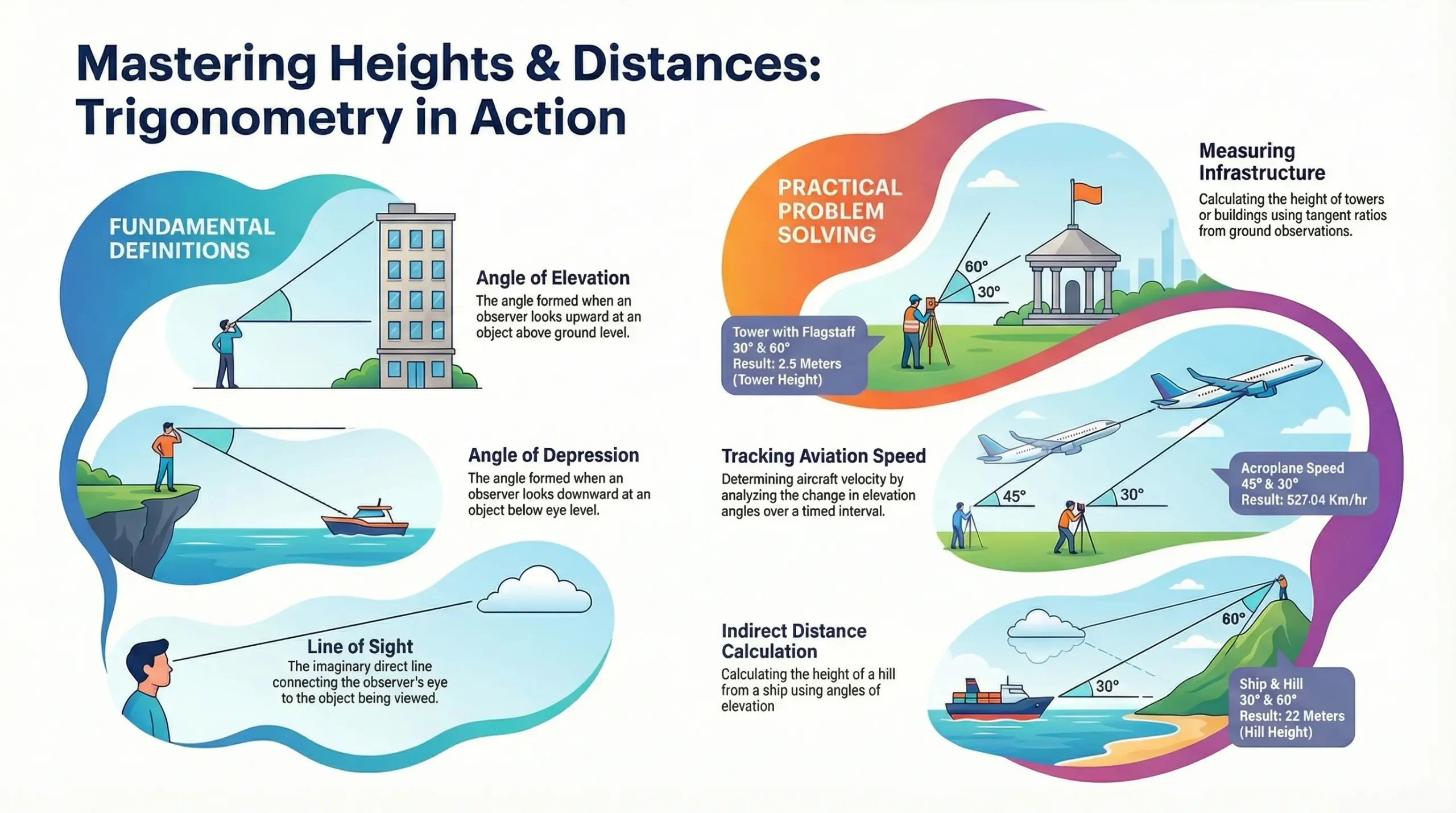 Mastering Heights & Distances: Trigonometry in Action

FUNDAMENTAL DEFINITIONS

Angle of Elevation
The angle formed when an observer looks upward at an object above ground level.

Angle of Depression
The angle formed when an observer looks downward at an object below eye level.

Line of Sight
The imaginary direct line connecting the observer's eye to the object being viewed.

PRACTICAL PROBLEM SOLVING

60°
30°

Tower with Flagstaff
30° & 60°
Result: 2.5 Meters
(Tower Height)

Measuring Infrastructure
Calculating the height of towers or buildings using tangent ratios from ground observations.

Tracking Aviation Speed
Determining aircraft velocity by analyzing the change in elevation angles over a timed interval.

45°
30°

Acroplane Speed
45° & 30°
Result: 527.04 Km/hr

Indirect Distance Calculation
Calculating the height of a hill from a ship using angles of elevation

60°
30°

Ship & Hill
30° & 60°
Result: 22 Meters
(Hill Height)